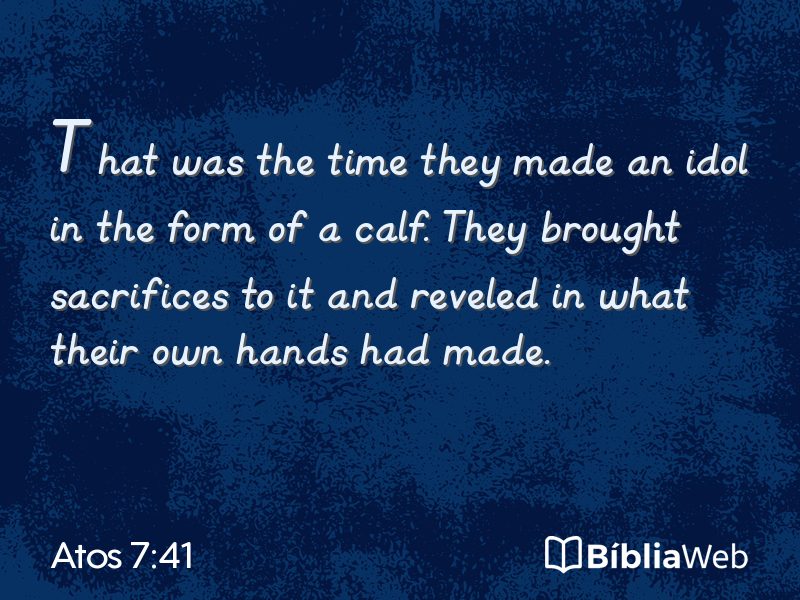 That was the time they made an idol in the form of a calf. They brought sacrifices to it and reveled in what their own hands had made.

Atos 7:41

BíbliaWeb